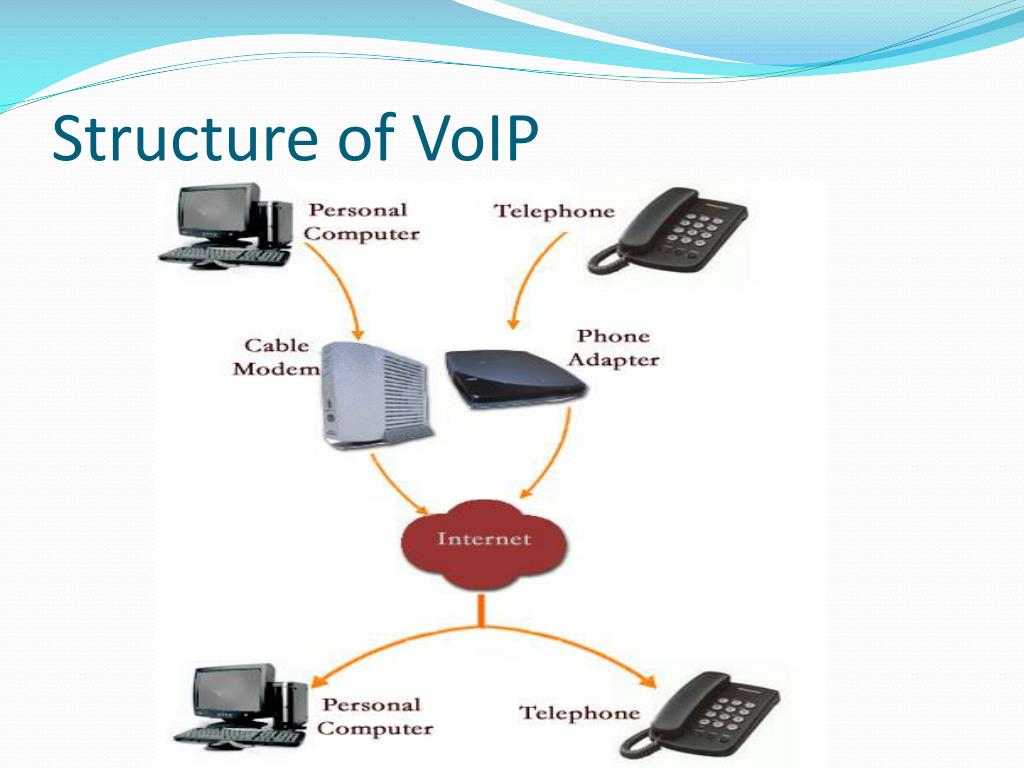 Structure of VoIP

Personal Computer

Telephone

Cable Modem

Phone Adapter

Internet

Personal Computer

Telephone